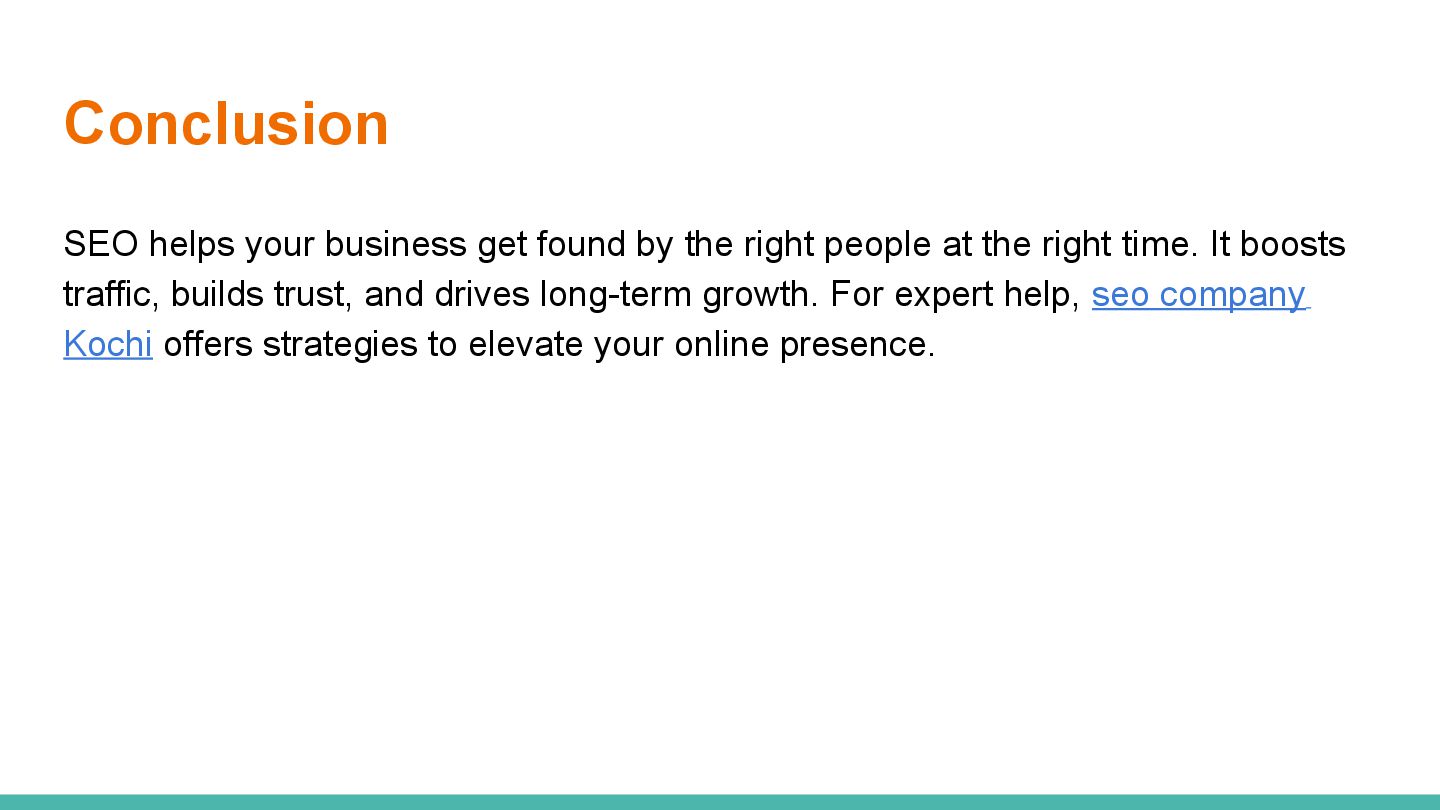 Conclusion

SEO helps your business get found by the right people at the right time. It boosts traffic, builds trust, and drives long-term growth. For expert help, seo company Kochi offers strategies to elevate your online presence.